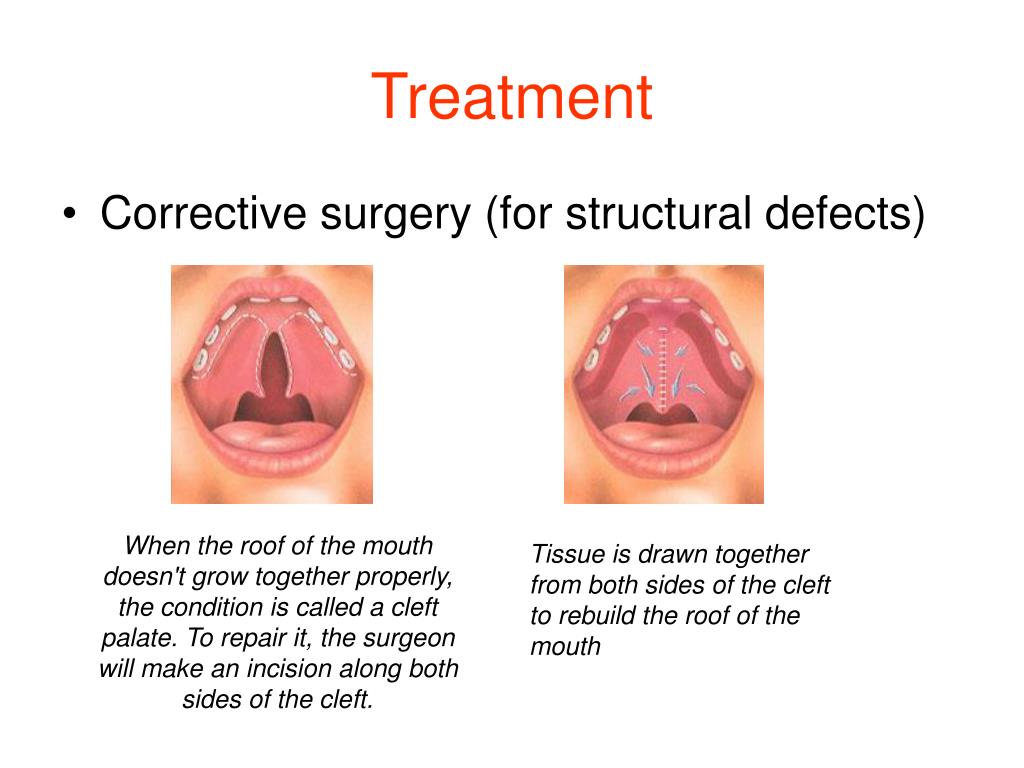 Treatment

• Corrective surgery (for structural defects)

When the roof of the mouth doesn't grow together properly, the condition is called a cleft palate. To repair it, the surgeon will make an incision along both sides of the cleft.

Tissue is drawn together from both sides of the cleft to rebuild the roof of the mouth